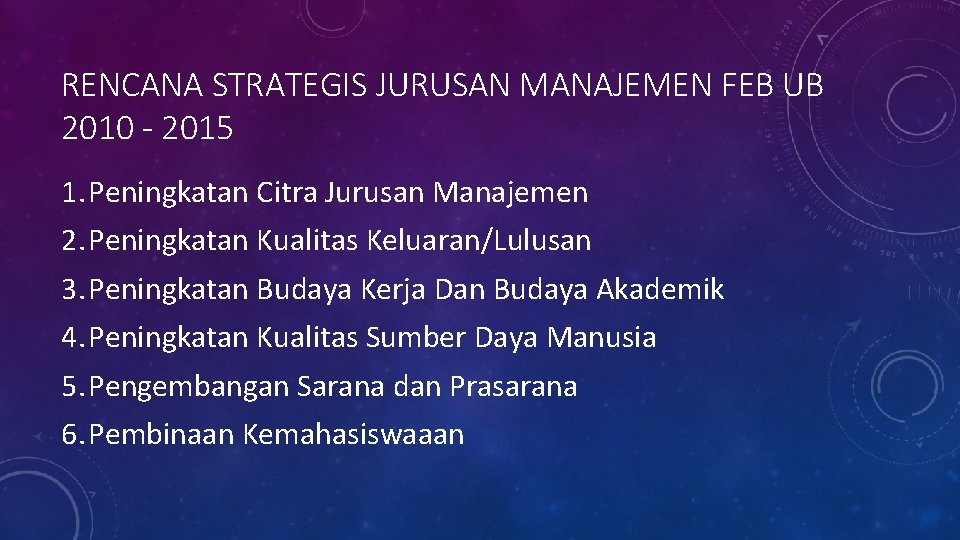 RENCANA STRATEGIS JURUSAN MANAJEMEN FEB UB 2010 - 2015

1. Peningkatan Citra Jurusan Manajemen
2. Peningkatan Kualitas Keluaran/Lulusan
3. Peningkatan Budaya Kerja Dan Budaya Akademik
4. Peningkatan Kualitas Sumber Daya Manusia
5. Pengembangan Sarana dan Prasarana
6. Pembinaan Kemahasiswaaan